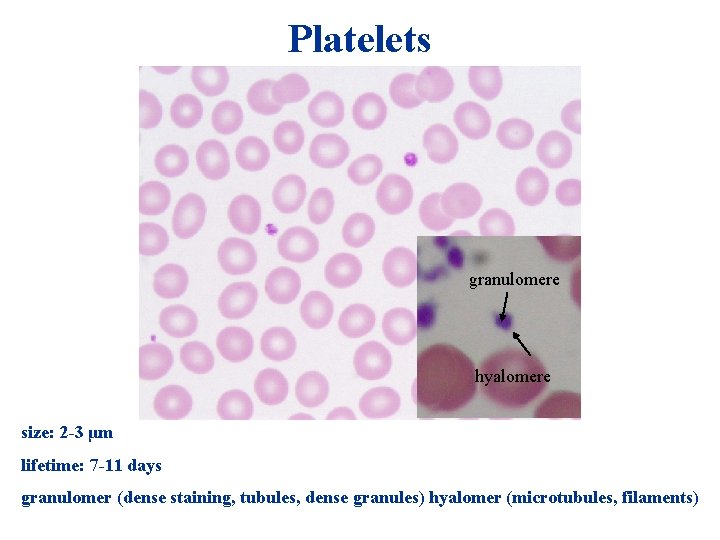 Platelets

granulomere

hyalomere

size: 2-3 µm

lifetime: 7-11 days

granulomer (dense staining, tubules, dense granules) hyalomer (microtubules, filaments)